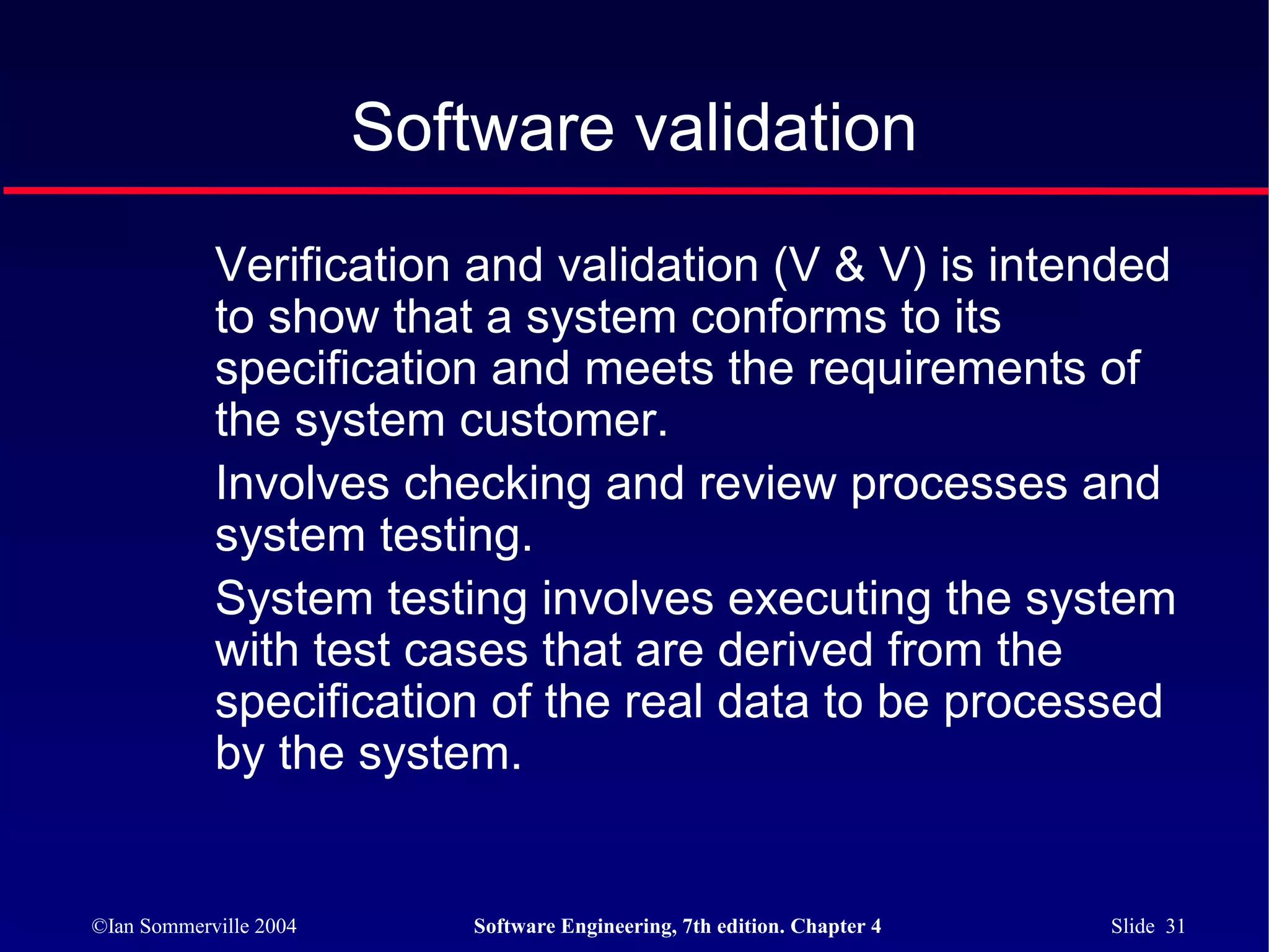 Software validation

Verification and validation (V & V) is intended to show that a system conforms to its specification and meets the requirements of the system customer.

Involves checking and review processes and system testing.

System testing involves executing the system with test cases that are derived from the specification of the real data to be processed by the system.

©Ian Sommerville 2004

Software Engineering, 7th edition. Chapter 4

Slide 31